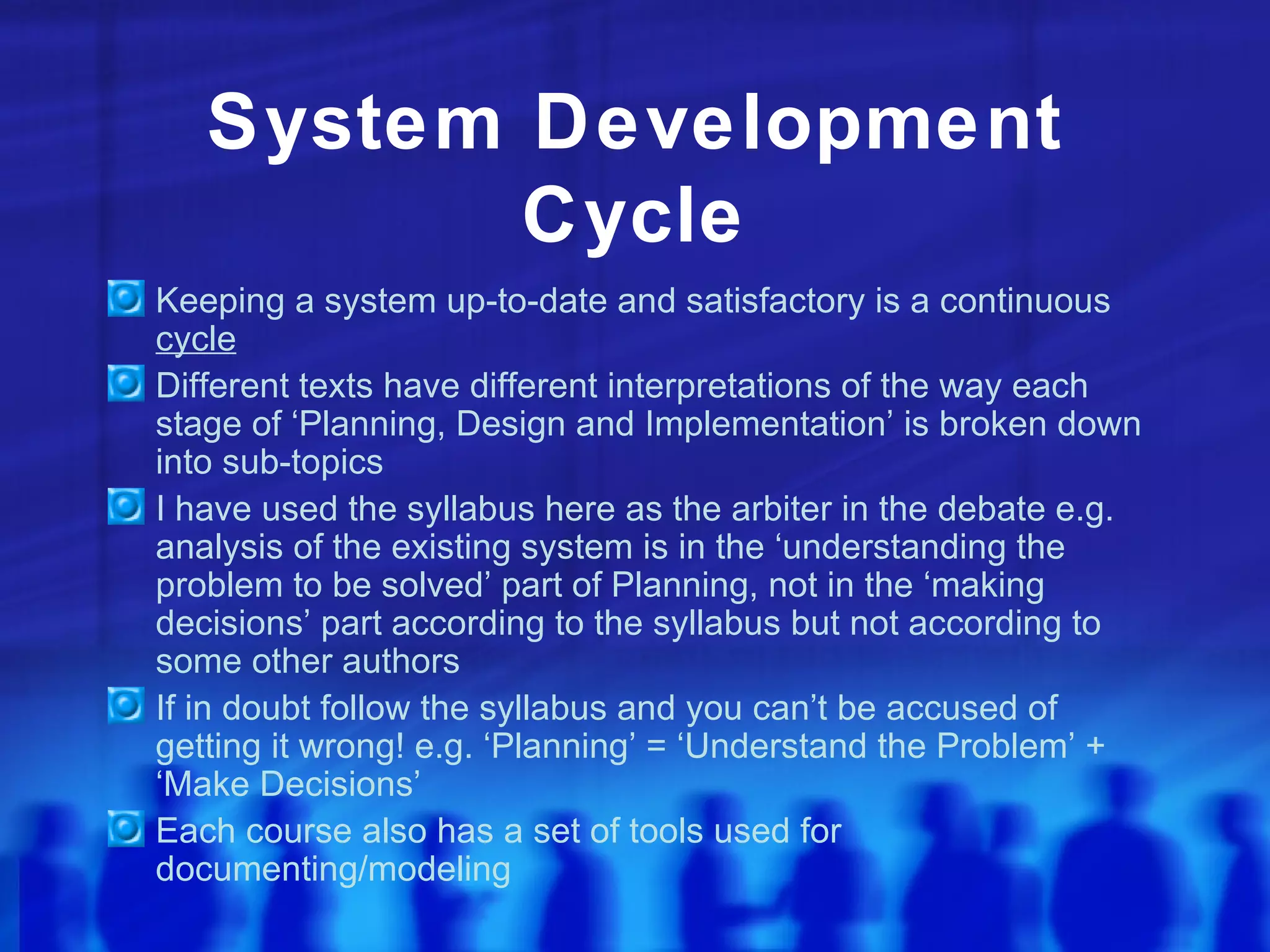 System Development Cycle

Keeping a system up-to-date and satisfactory is a continuous cycle

Different texts have different interpretations of the way each stage of ‘Planning, Design and Implementation’ is broken down into sub-topics

I have used the syllabus here as the arbiter in the debate e.g. analysis of the existing system is in the ‘understanding the problem to be solved’ part of Planning, not in the ‘making decisions’ part according to the syllabus but not according to some other authors

If in doubt follow the syllabus and you can’t be accused of getting it wrong! e.g. ‘Planning’ = ‘Understand the Problem’ + ‘Make Decisions’

Each course also has a set of tools used for documenting/modeling